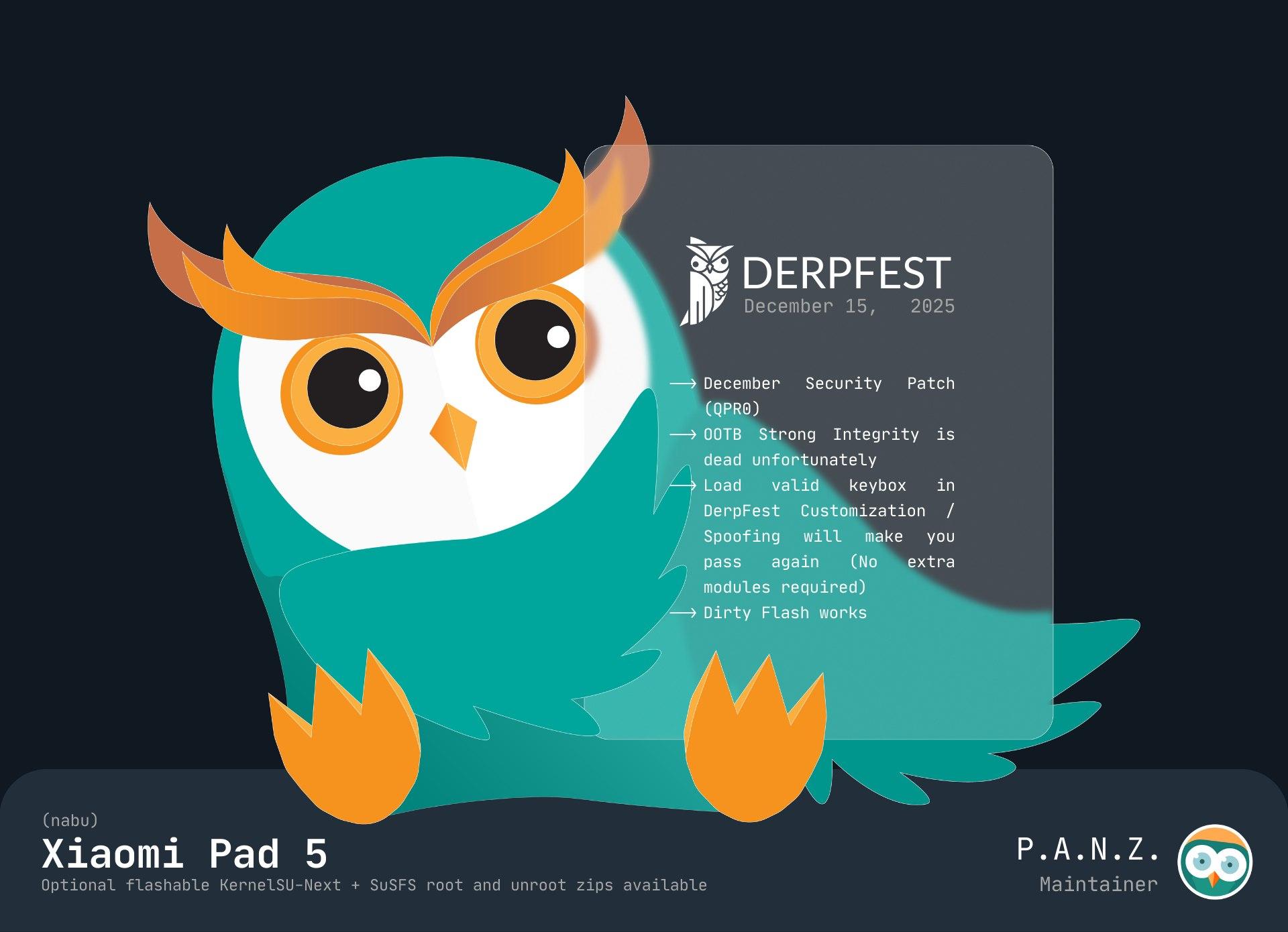 DERPFEST
December 15, 2025

⟶ December Security Patch (QPR0)
⟶ OOTB Strong Integrity is dead unfortunately
⟶ Load valid keybox in DerpFest Customization / Spoofing will make you pass again (No extra modules required)
⟶ Dirty Flash works

(nabu)
Xiaomi Pad 5
Optional flashable KernelSU-Next + SuSFS root and unroot zips available

P.A.N.Z.
Maintainer